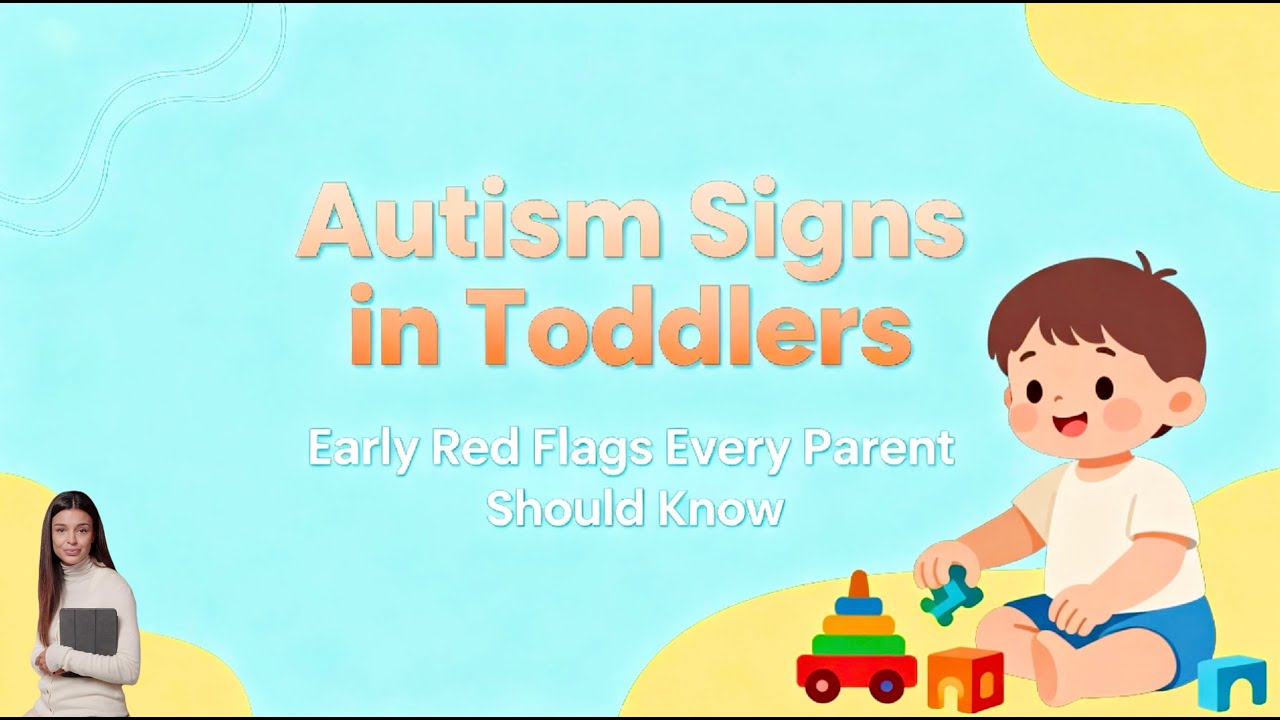 Autism Signs in Toddlers

Early Red Flags Every Parent Should Know